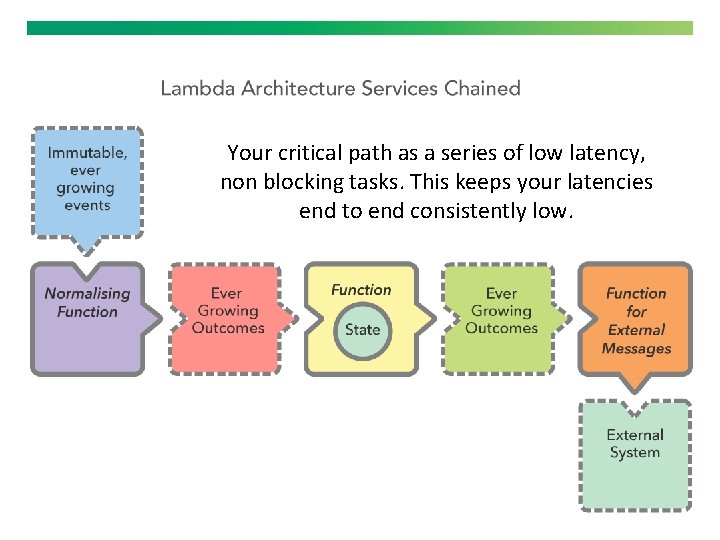 Lambda Architecture Services Chained

Immutable, ever growing events

Your critical path as a series of low latency, non blocking tasks. This keeps your latencies end to end consistently low.

Normalising Function

Ever Growing Outcomes

Function

State

Ever Growing Outcomes

Function for External Messages

External System